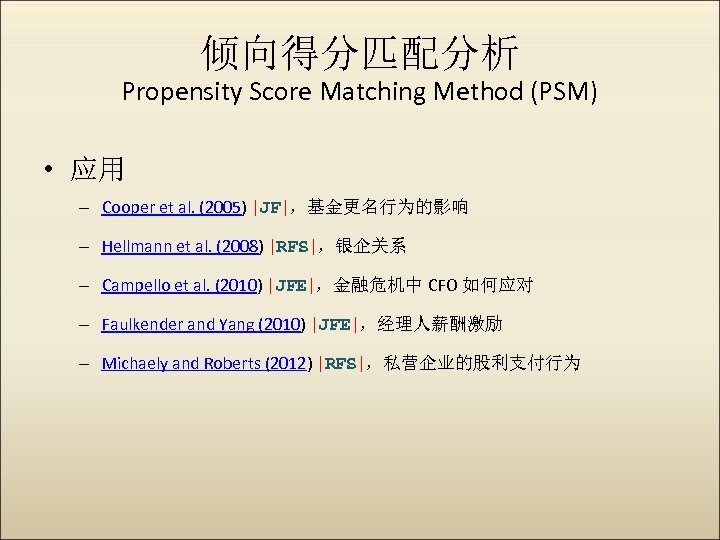 倾向得分匹配分析
Propensity Score Matching Method (PSM)

• 应用

– Cooper et al. (2005) |JF|，基金更名行为的影响

– Hellmann et al. (2008) |RFS|，银企关系

– Campello et al. (2010) |JFE|，金融危机中 CFO 如何应对

– Faulkender and Yang (2010) |JFE|，经理人薪酬激励

– Michaely and Roberts (2012) |RFS|，私营企业的股利支付行为